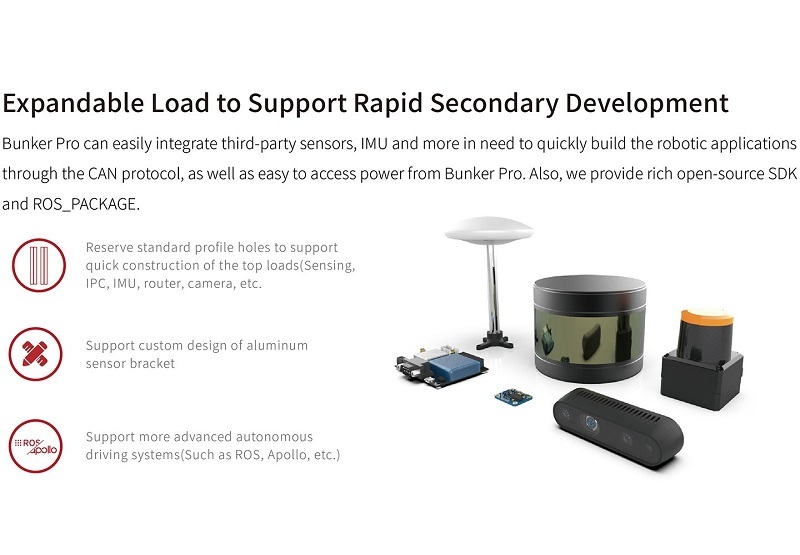 Expandable Load to Support Rapid Secondary Development

Bunker Pro can easily integrate third-party sensors, IMU and more in need to quickly build the robotic applications through the CAN protocol, as well as easy to access power from Bunker Pro. Also, we provide rich open-source SDK and ROS_PACKAGE.

Reserve standard profile holes to support quick construction of the top loads(Sensing, IPC, IMU, router, camera, etc.

Support custom design of aluminum sensor bracket

ROS Apollo

Support more advanced autonomous driving systems(Such as ROS, Apollo, etc.)